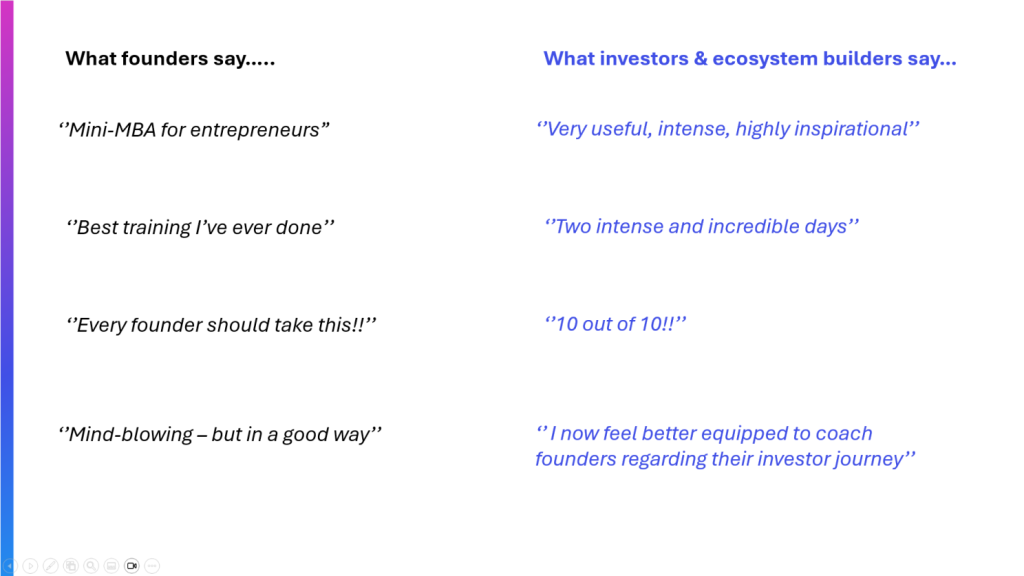 What founders say.....

‘’Mini-MBA for entrepreneurs”

‘’Best training I’ve ever done’’

‘’Every founder should take this!!’’

‘’Mind-blowing – but in a good way’’

What investors & ecosystem builders say...

‘’Very useful, intense, highly inspirational’’

‘’Two intense and incredible days’’

‘’10 out of 10!!’’

‘’ I now feel better equipped to coach founders regarding their investor journey’’